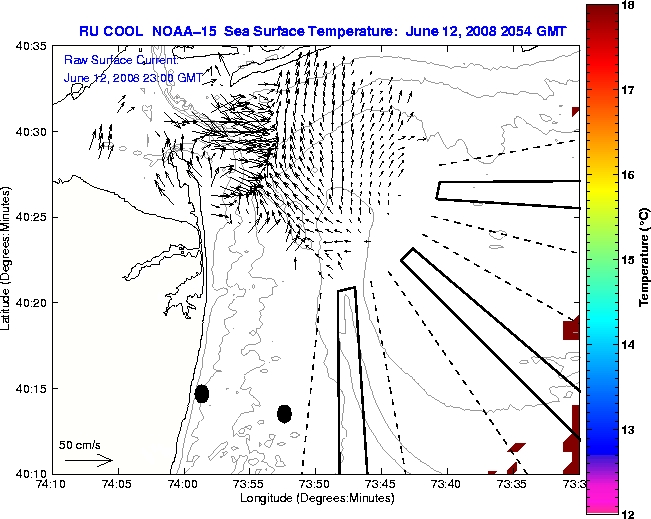 RU COOL NOAA-15 Sea Surface Temperature: June 12, 2008 2054 GMT

Raw Surface Current:
June 12, 2008 23:00 GMT

40:35
40:30
40:25
40:20
40:15
40:10

Latitude (Degrees:Minutes)

50 cm/s

74:10 74:05 74:00 73:55 73:50 73:45 73:40 73:35 73:3

Longitude (Degrees:Minutes)

18
17
16
15
14
13
12

Temperature (°C)